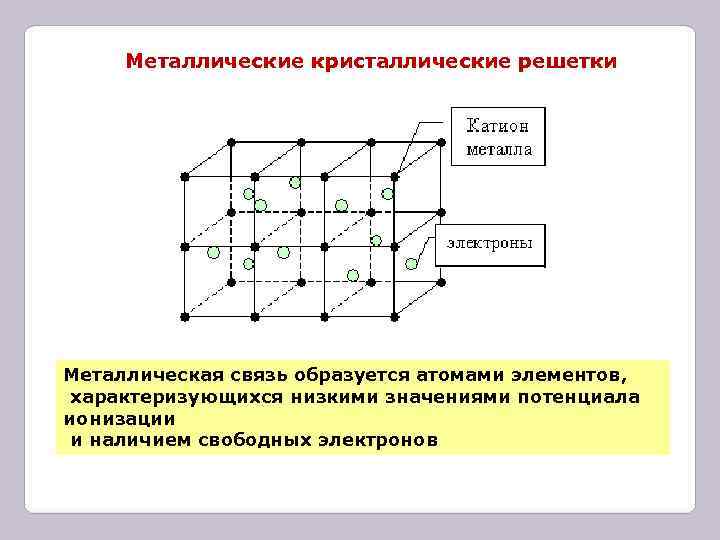 Металлические кристаллические решетки

Катион металла

электроны

Металлическая связь образуется атомами элементов, характеризующихся низкими значениями потенциала ионизации
и наличием свободных электронов